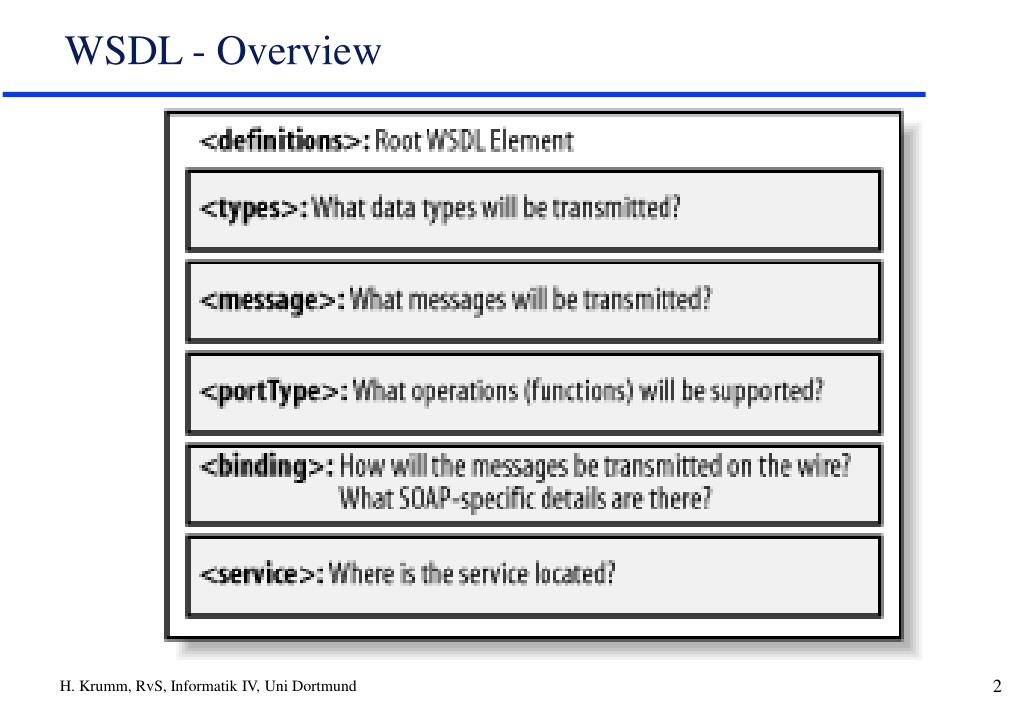 WSDL - Overview

<definitions>: Root WSDL Element

<types>: What data types will be transmitted?

<message>: What messages will be transmitted?

<portType>: What operations (functions) will be supported?

<binding>: How will the messages be transmitted on the wire? What SOAP-specific details are there?

<service>: Where is the service located?

H. Krumm, RvS, Informatik IV, Uni Dortmund

2